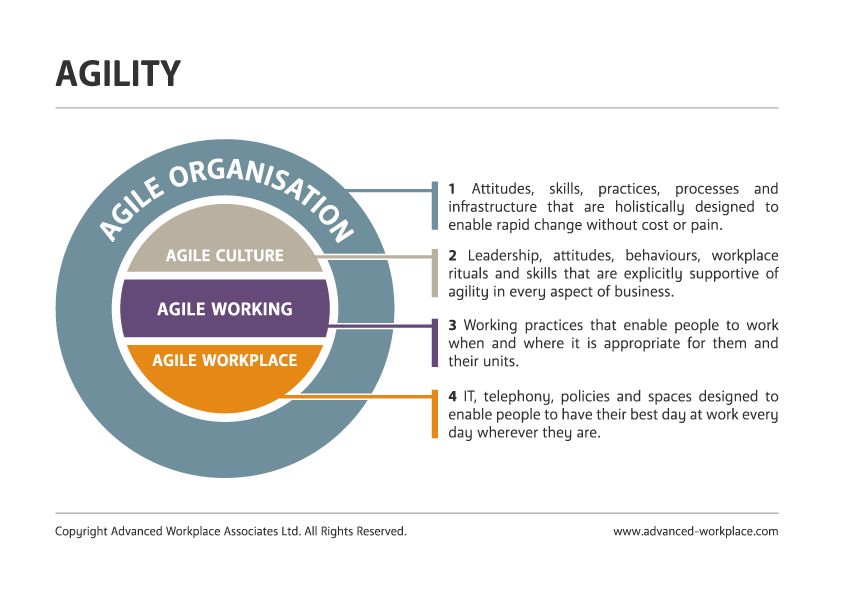 AGILITY

AGILE ORGANISATION

AGILE CULTURE

AGILE WORKING

AGILE WORKPLACE

1 Attitudes, skills, practices, processes and infrastructure that are holistically designed to enable rapid change without cost or pain.

2 Leadership, attitudes, behaviours, workplace rituals and skills that are explicitly supportive of agility in every aspect of business.

3 Working practices that enable people to work when and where it is appropriate for them and their units.

4 IT, telephony, policies and spaces designed to enable people to have their best day at work every day wherever they are.

Copyright Advanced Workplace Associates Ltd. All Rights Reserved.

www.advanced-workplace.com